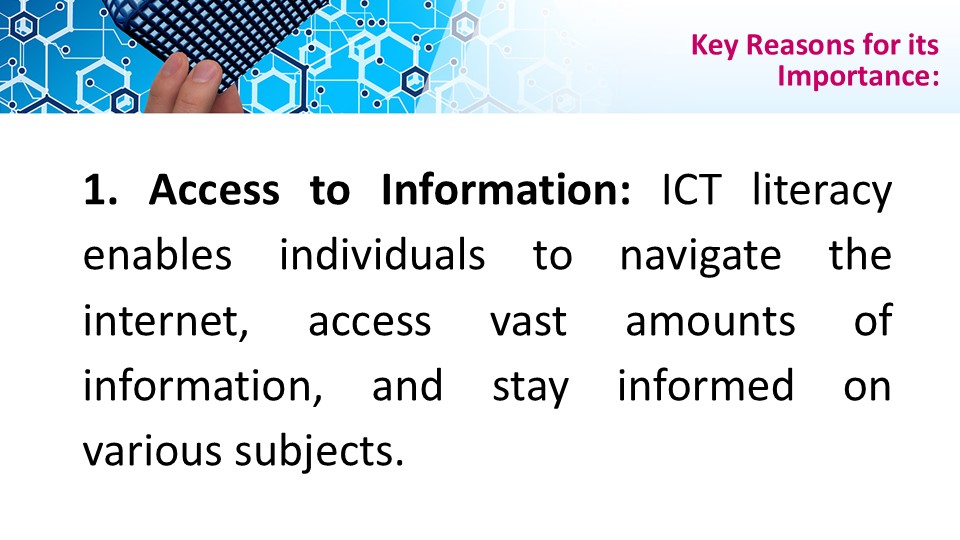 Key Reasons for its Importance:

1. Access to Information: ICT literacy enables individuals to navigate the internet, access vast amounts of information, and stay informed on various subjects.